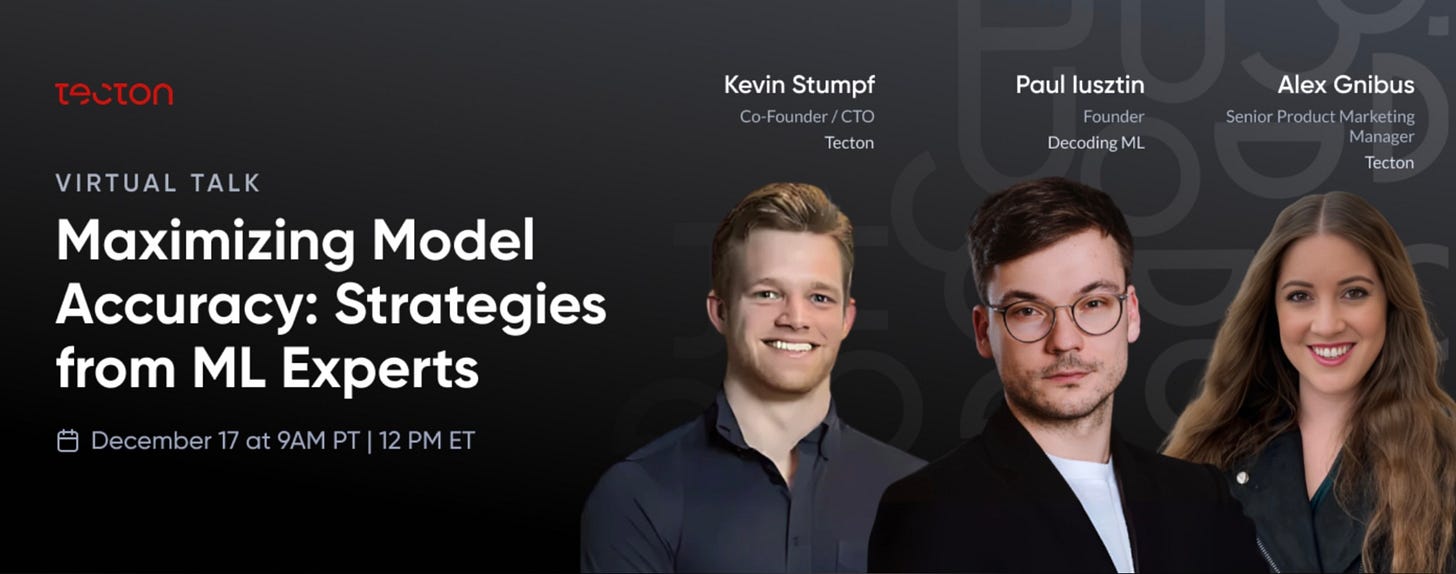 tecton

VIRTUAL TALK

Maximizing Model Accuracy: Strategies from ML Experts

December 17 at 9AM PT | 12 PM ET

Kevin Stumpf
Co-Founder / CTO
Tecton

Paul Iusztin
Founder
Decoding ML

Alex Gnibus
Senior Product Marketing Manager
Tecton